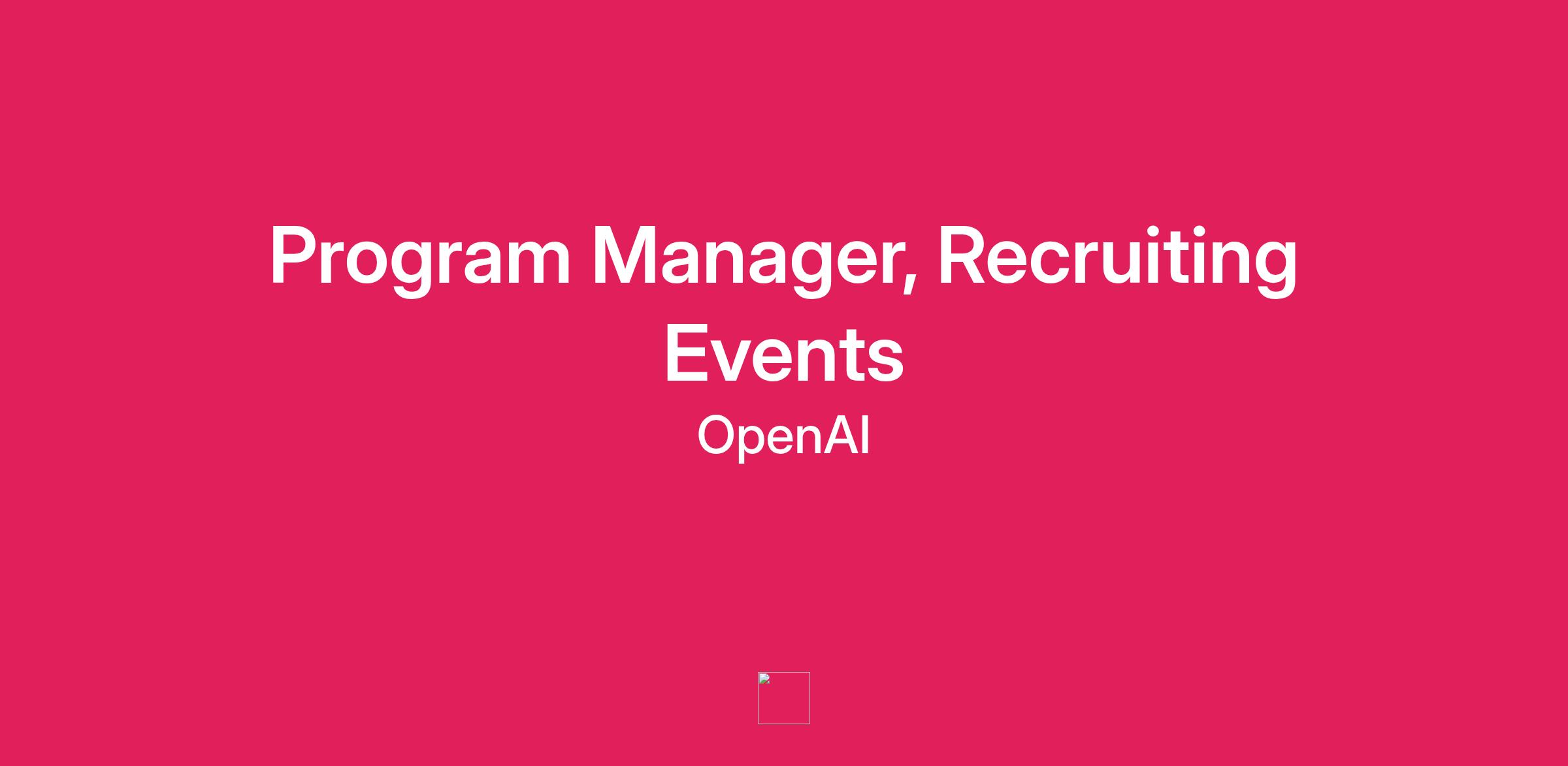 Program Manager, Recruiting Events

OpenAI